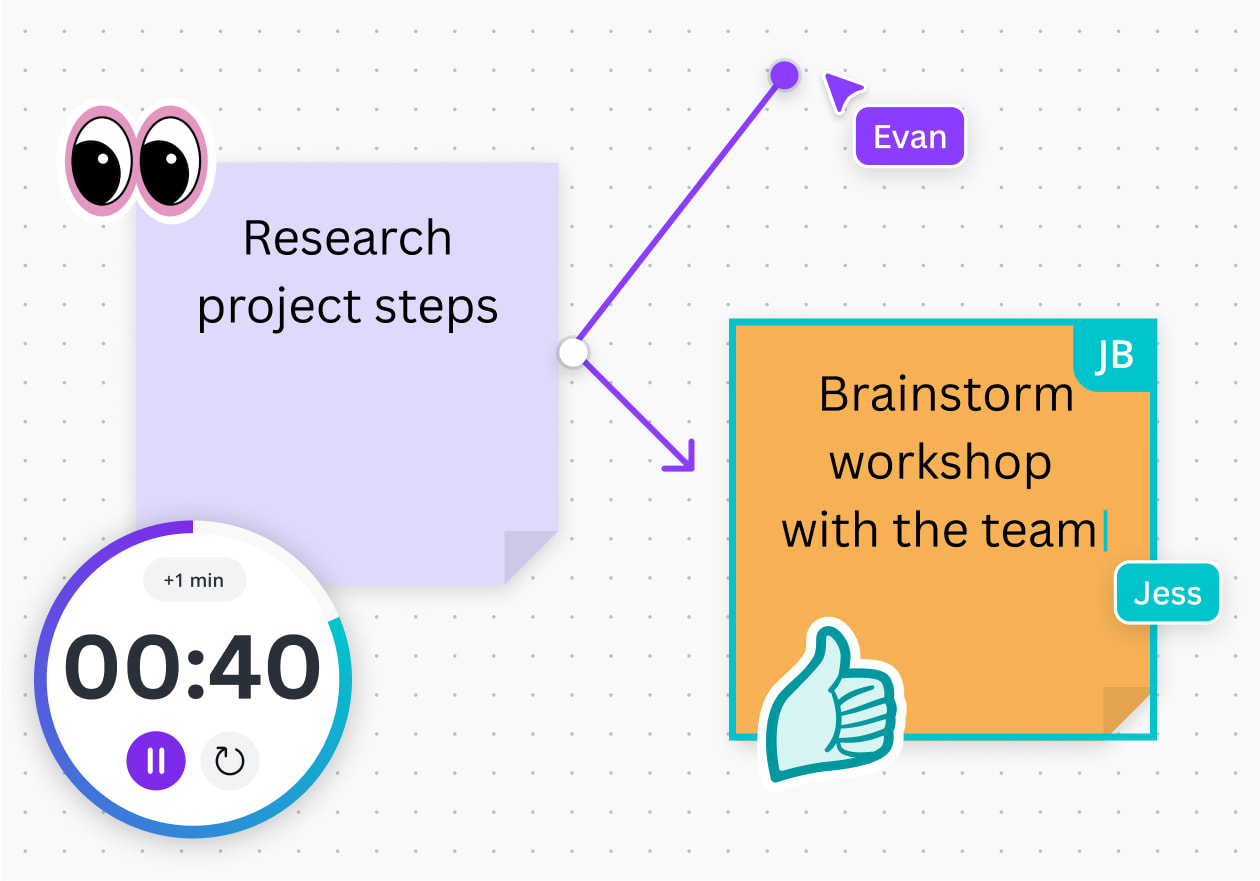 Evan

Research project steps

JB

Brainstorm workshop with the team

Jess

+1 min

00:40